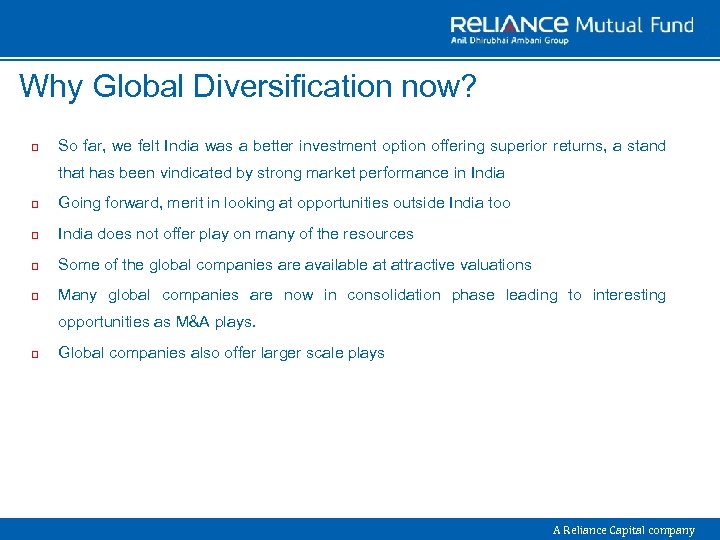 RELIANCE Mutual Fund
Anil Dhirubhai Ambani Group

Why Global Diversification now?

So far, we felt India was a better investment option offering superior returns, a stand that has been vindicated by strong market performance in India

Going forward, merit in looking at opportunities outside India too

India does not offer play on many of the resources

Some of the global companies are available at attractive valuations

Many global companies are now in consolidation phase leading to interesting opportunities as M&A plays.

Global companies also offer larger scale plays

A Reliance Capital company